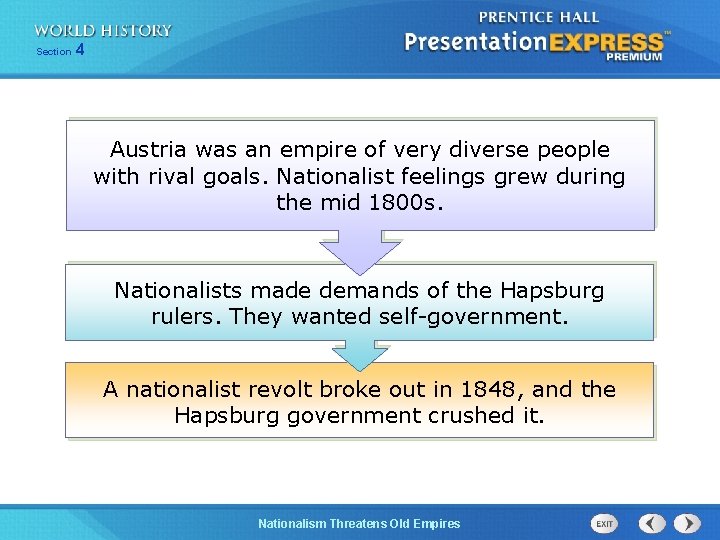 WORLD HISTORY
Section 4

PRENTICE HALL
PresentationEXPRESS™
PREMIUM

Austria was an empire of very diverse people with rival goals. Nationalist feelings grew during the mid 1800s.

Nationalists made demands of the Hapsburg rulers. They wanted self-government.

A nationalist revolt broke out in 1848, and the Hapsburg government crushed it.

Nationalism Threatens Old Empires

EXIT